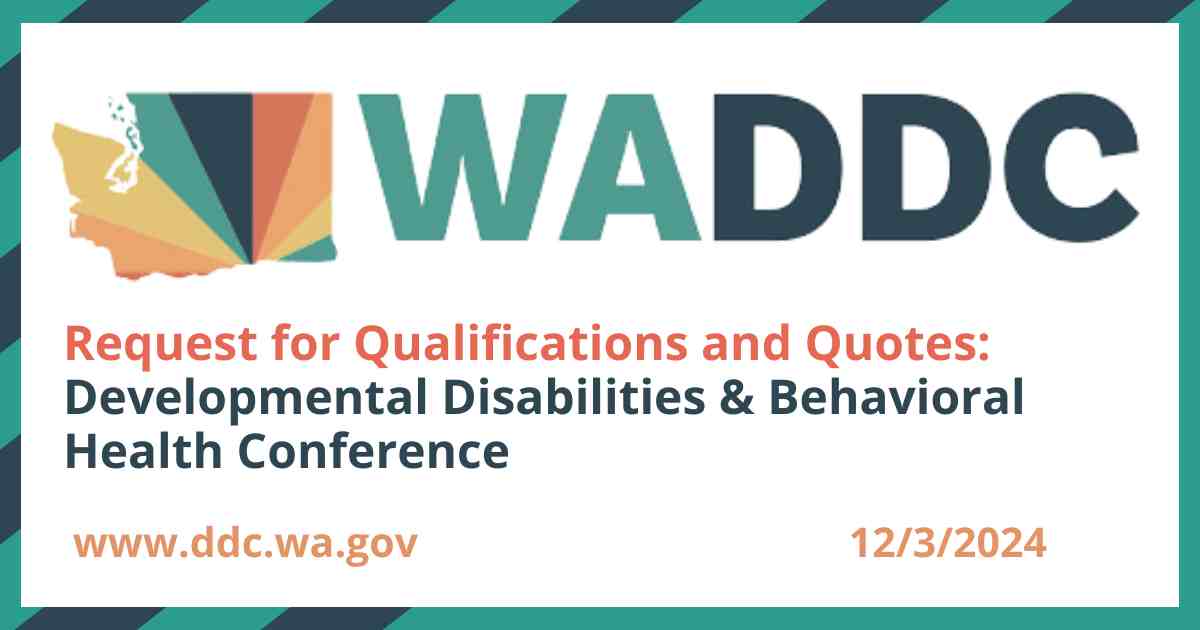 WADDC

Request for Qualifications and Quotes:
Developmental Disabilities & Behavioral Health Conference

www.ddc.wa.gov

12/3/2024